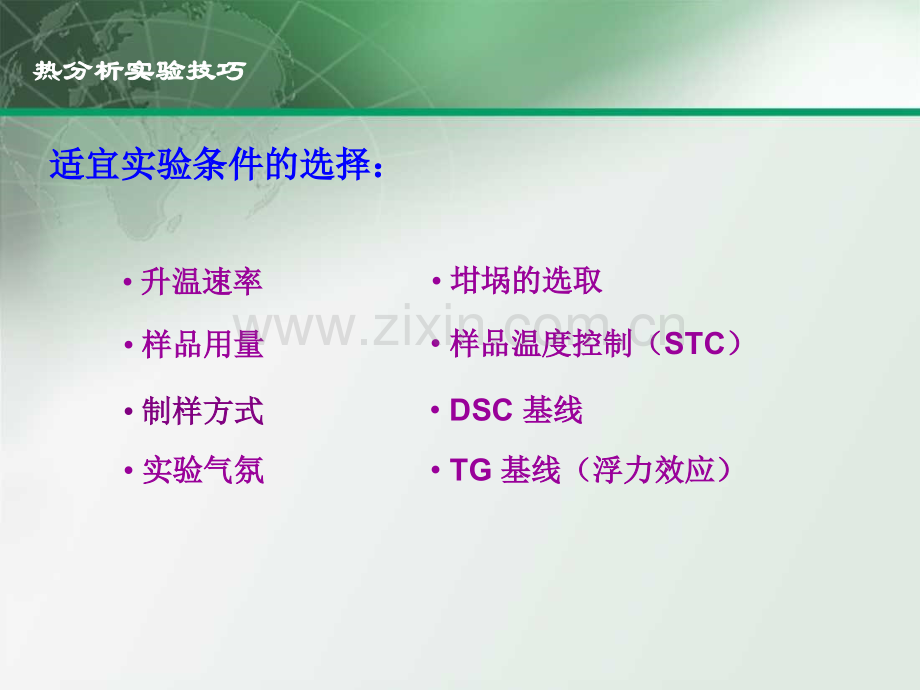 热分析实验技巧

适宜实验条件的选择：

• 升温速率
• 样品用量
• 制样方式
• 实验气氛

• 坩埚的选取
• 样品温度控制（STC）
• DSC 基线
• TG 基线（浮力效应）

www.zixin.com.cn